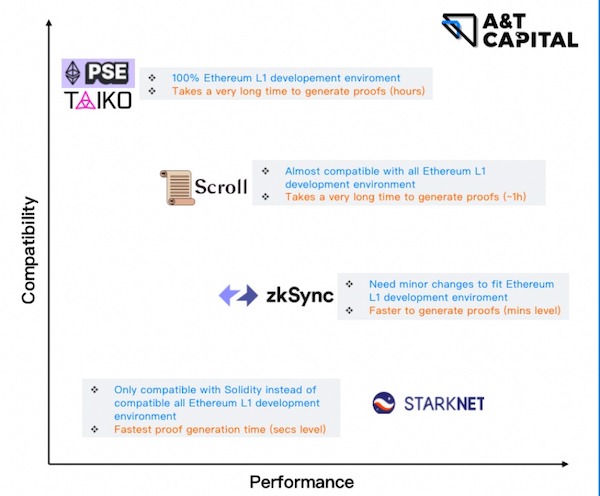 A&T CAPITAL

Compatibility

PSE
TAIKO

❖ 100% Ethereum L1 developement enviroment
❖ Takes a very long time to generate proofs (hours)

Scroll

❖ Almost compatible with all Ethereum L1 development environment
❖ Takes a very long time to generate proofs (~1h)

zkSync

❖ Need minor changes to fit Ethereum L1 development enviroment
❖ Faster to generate proofs (mins level)

❖ Only compatible with Solidity instead of compatible all Ethereum L1 development environment
❖ Fastest proof generation time (secs level)

STARKNET

Performance